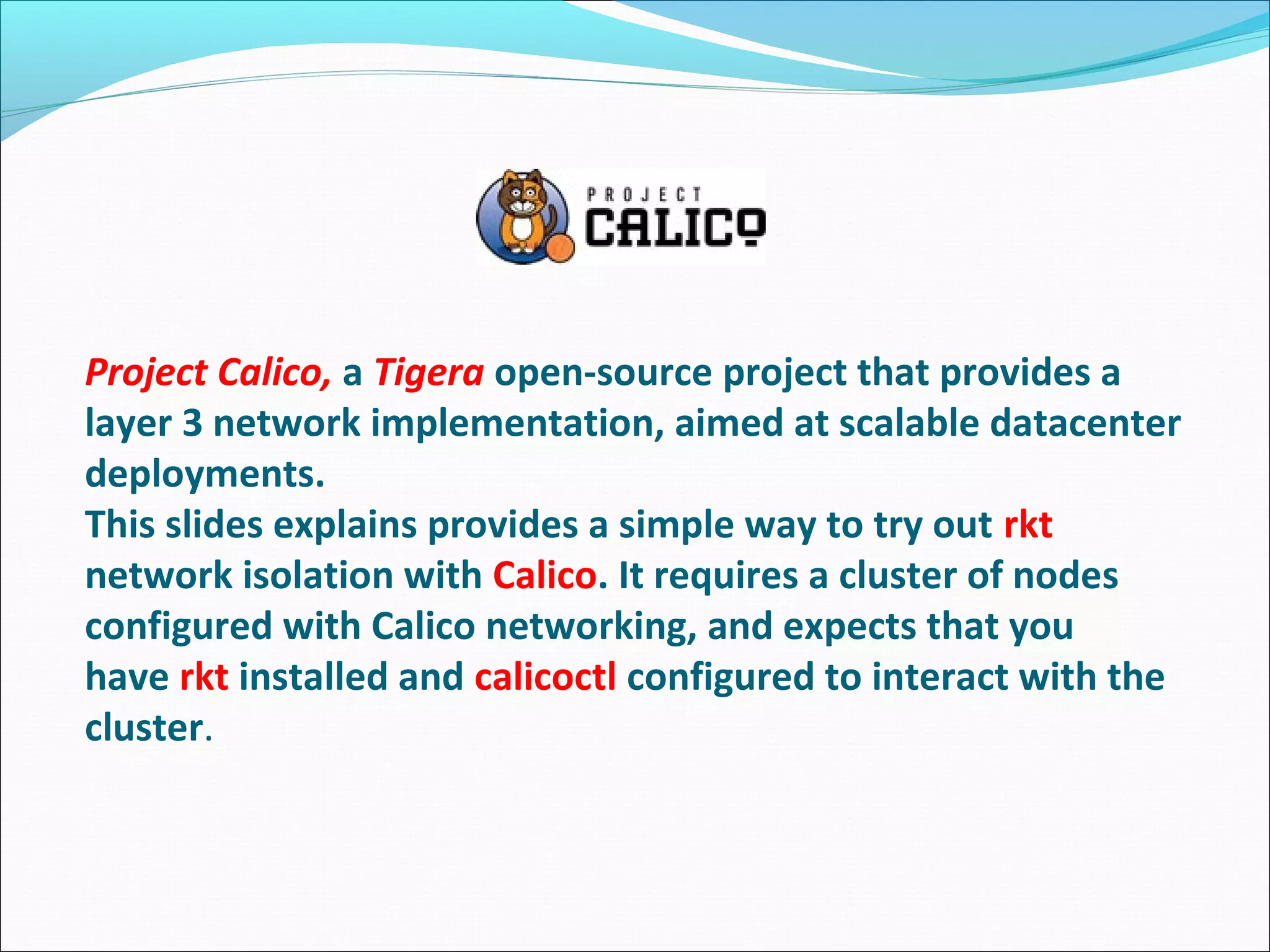 PROJECT CALICO

Project Calico, a Tigera open-source project that provides a layer 3 network implementation, aimed at scalable datacenter deployments.
This slides explains provides a simple way to try out rkt network isolation with Calico. It requires a cluster of nodes configured with Calico networking, and expects that you have rkt installed and calicoctl configured to interact with the cluster.